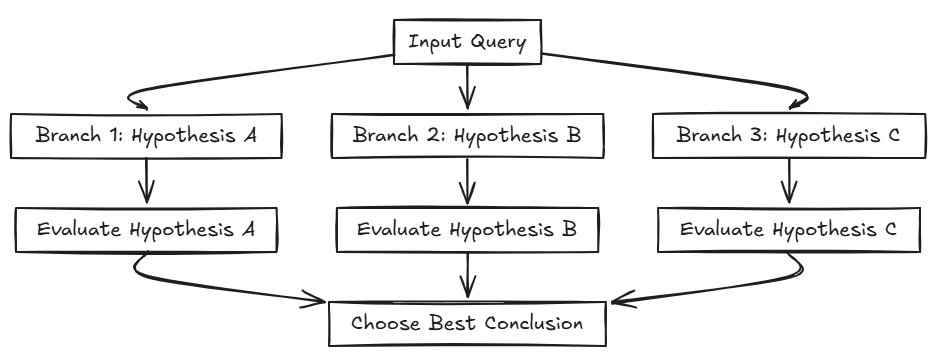 Input Query

Branch 1: Hypothesis A

Branch 2: Hypothesis B

Branch 3: Hypothesis C

Evaluate Hypothesis A

Evaluate Hypothesis B

Evaluate Hypothesis C

Choose Best Conclusion